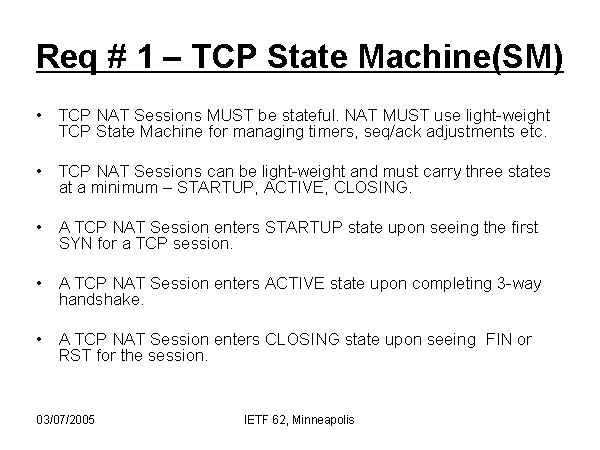 Req # 1 – TCP State Machine(SM)

• TCP NAT Sessions MUST be stateful. NAT MUST use light-weight TCP State Machine for managing timers, seq/ack adjustments etc.

• TCP NAT Sessions can be light-weight and must carry three states at a minimum – STARTUP, ACTIVE, CLOSING.

• A TCP NAT Session enters STARTUP state upon seeing the first SYN for a TCP session.

• A TCP NAT Session enters ACTIVE state upon completing 3-way handshake.

• A TCP NAT Session enters CLOSING state upon seeing FIN or RST for the session.

03/07/2005

IETF 62, Minneapolis